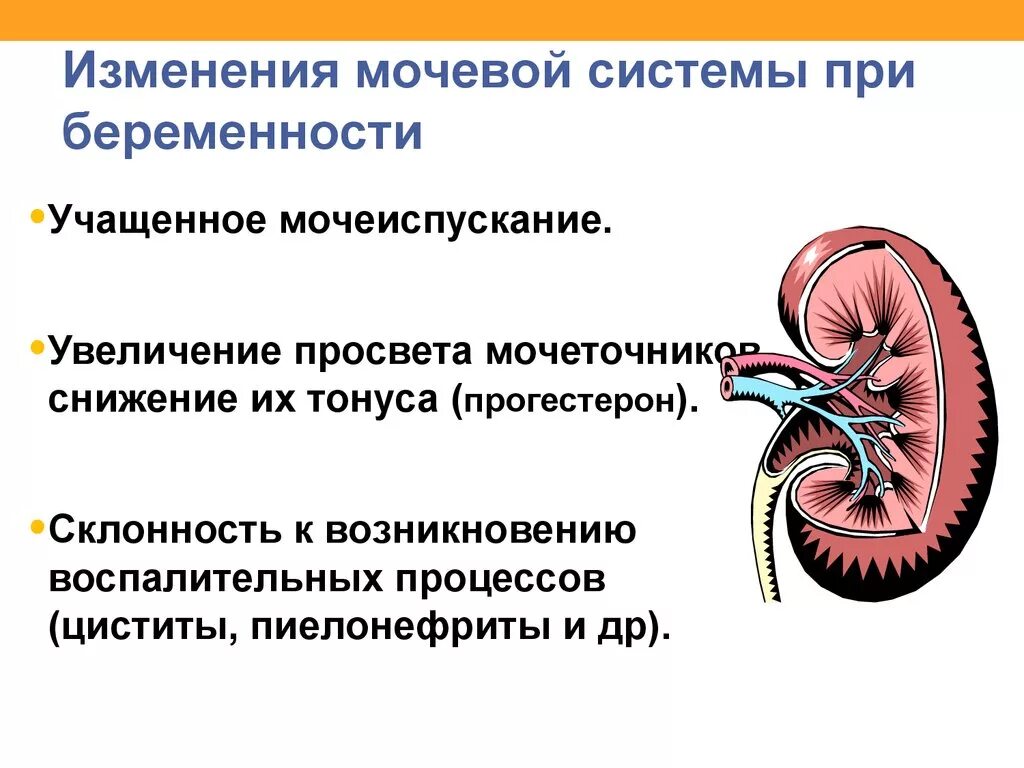 Изменения мочевой системы при беременности

•Учащенное мочеиспускание.

•Увеличение просвета мочеточников, снижение их тонуса (прогестерон).

•Склонность к возникновению воспалительных процессов (циститы, пиелонефриты и др).